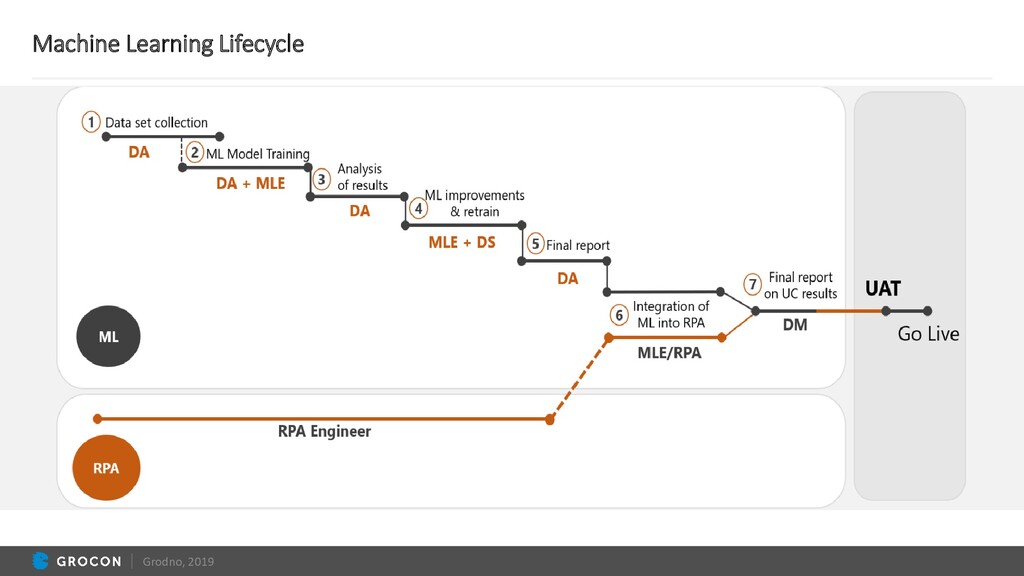 Machine Learning Lifecycle

1 Data set collection
DA
2 ML Model Training
DA + MLE
3 Analysis of results
DA
4 ML improvements & retrain
MLE + DS
5 Final report
DA
6 Integration of ML into RPA
MLE/RPA
7 Final report on UC results
DM
UAT
Go Live
ML
RPA Engineer
RPA

GROCON | Grodno, 2019